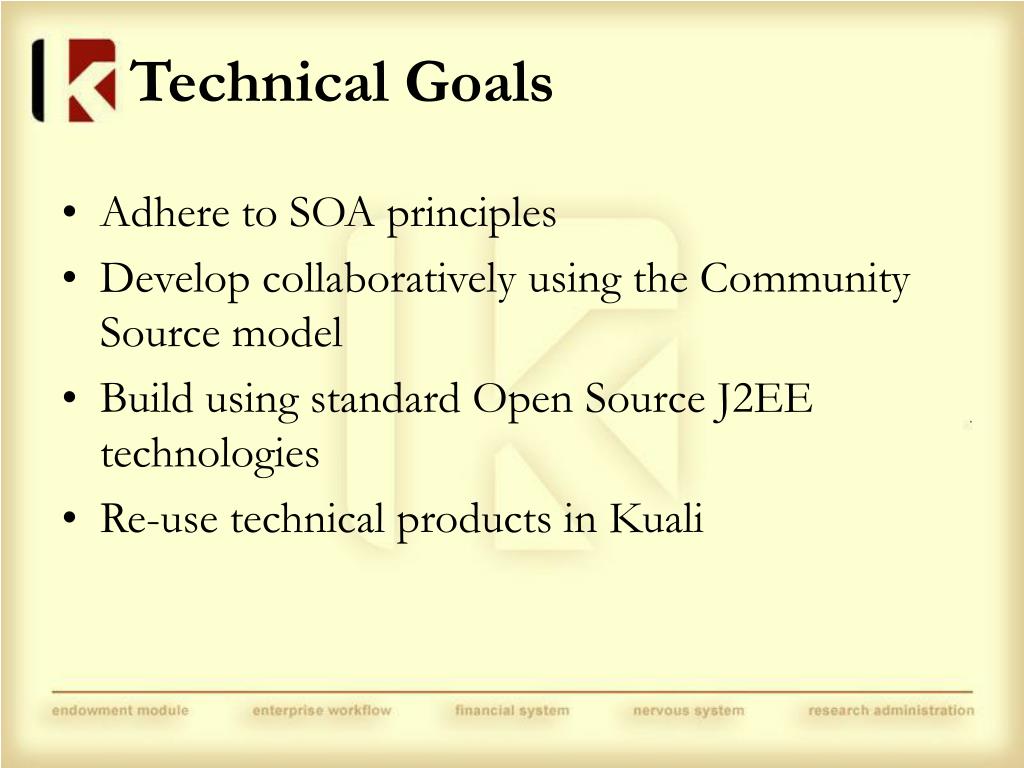 Technical Goals

• Adhere to SOA principles
• Develop collaboratively using the Community Source model
• Build using standard Open Source J2EE technologies
• Re-use technical products in Kuali

endowment module enterprise workflow financial system nervous system research administration